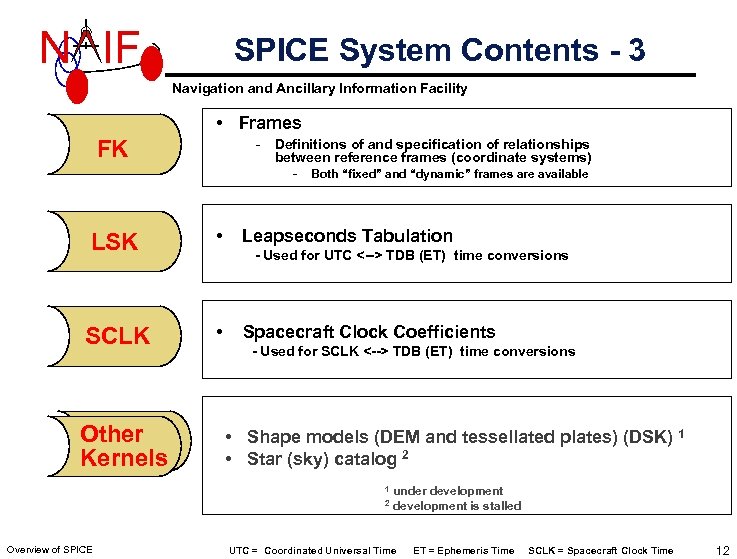 NAIF

SPICE System Contents - 3

Navigation and Ancillary Information Facility

FK

• Frames
- Definitions of and specification of relationships between reference frames (coordinate systems)
- Both "fixed" and "dynamic" frames are available

LSK

• Leapseconds Tabulation
- Used for UTC <--> TDB (ET) time conversions

SCLK

• Spacecraft Clock Coefficients
- Used for SCLK <--> TDB (ET) time conversions

Other Kernels

• Shape models (DEM and tessellated plates) (DSK) $^1$
• Star (sky) catalog $^2$

$^1$ under development
$^2$ development is stalled

Overview of SPICE

UTC = Coordinated Universal Time ET = Ephemeris Time SCLK = Spacecraft Clock Time

12